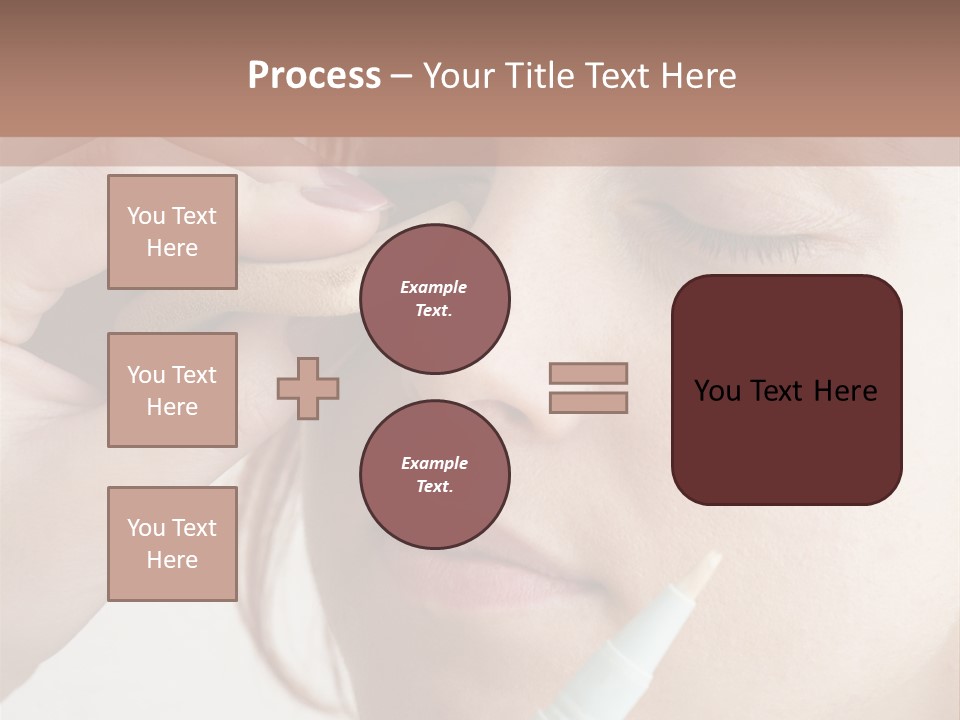 Process – Your Title Text Here

You Text Here

You Text Here

You Text Here

Example Text.

Example Text.

You Text Here